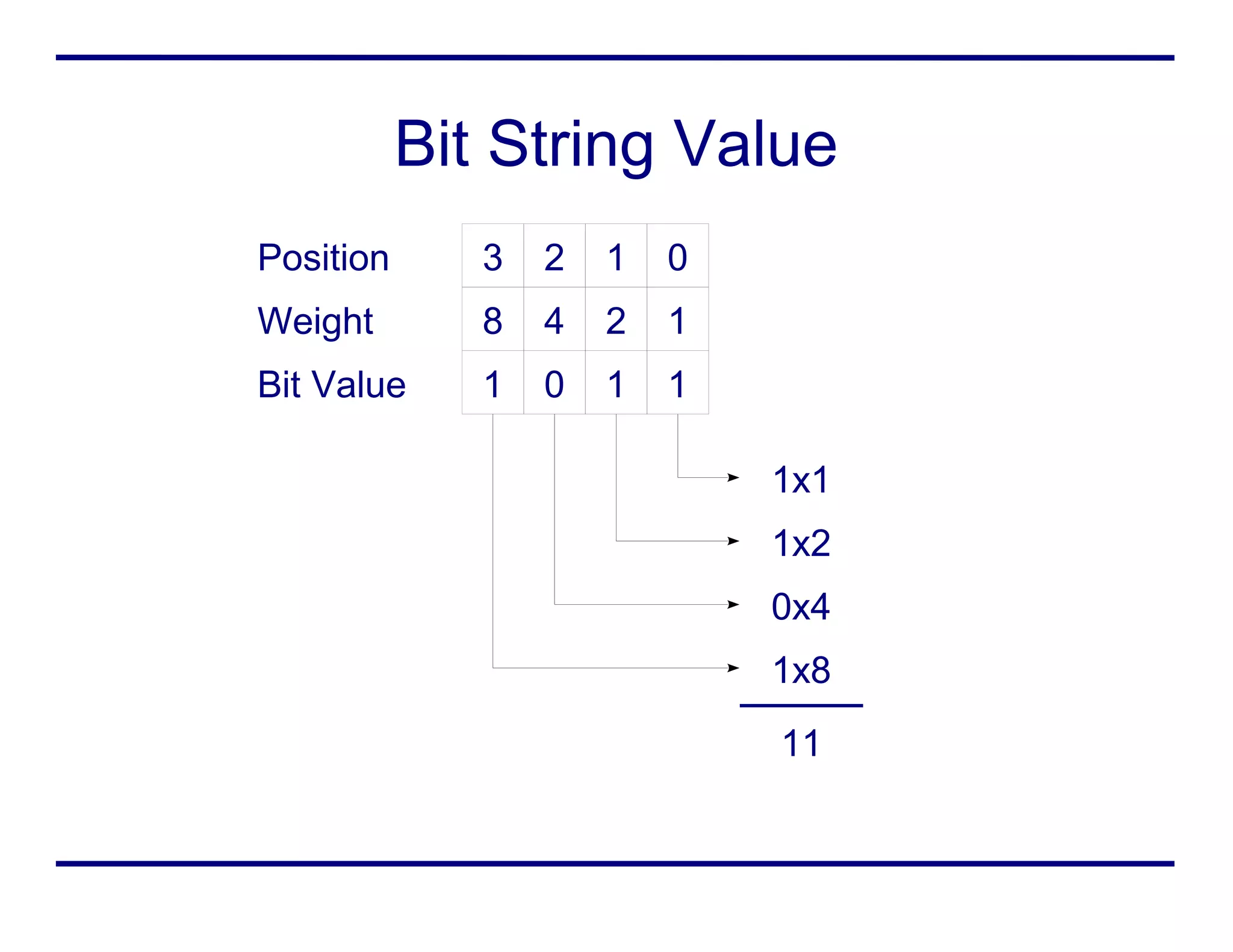 Bit String Value

| Position | 3 | 2 | 1 | 0 |
|---|---|---|---|---|
| Weight | 8 | 4 | 2 | 1 |
| Bit Value | 1 | 0 | 1 | 1 |

1x1
1x2
0x4
1x8
11